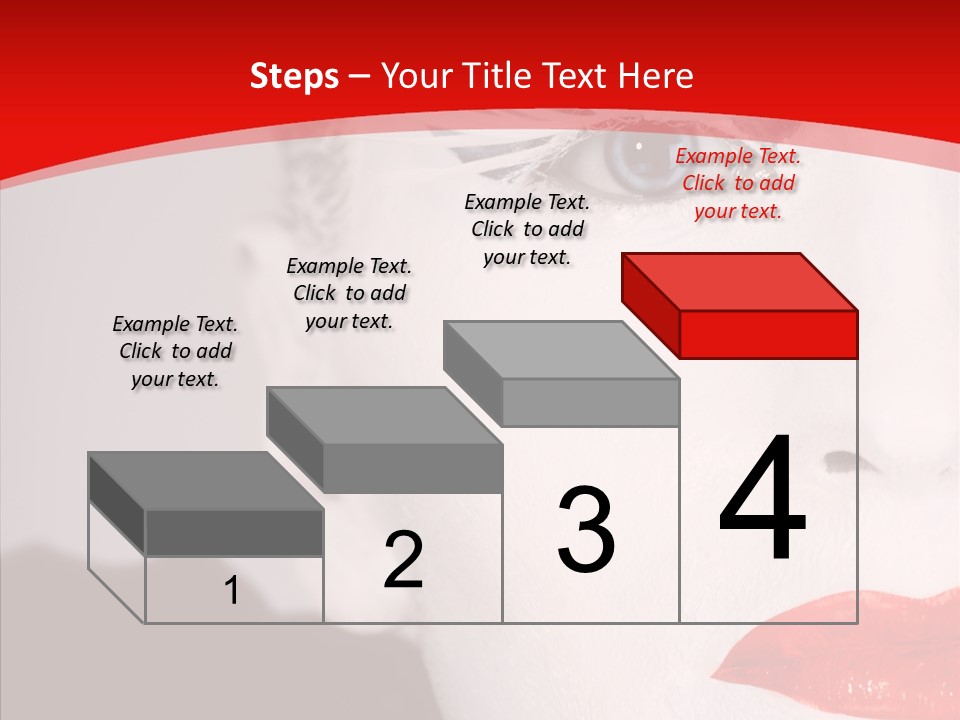 Steps – Your Title Text Here

Example Text. Click to add your text.

Example Text. Click to add your text.

Example Text. Click to add your text.

Example Text. Click to add your text.

1

2

3

4